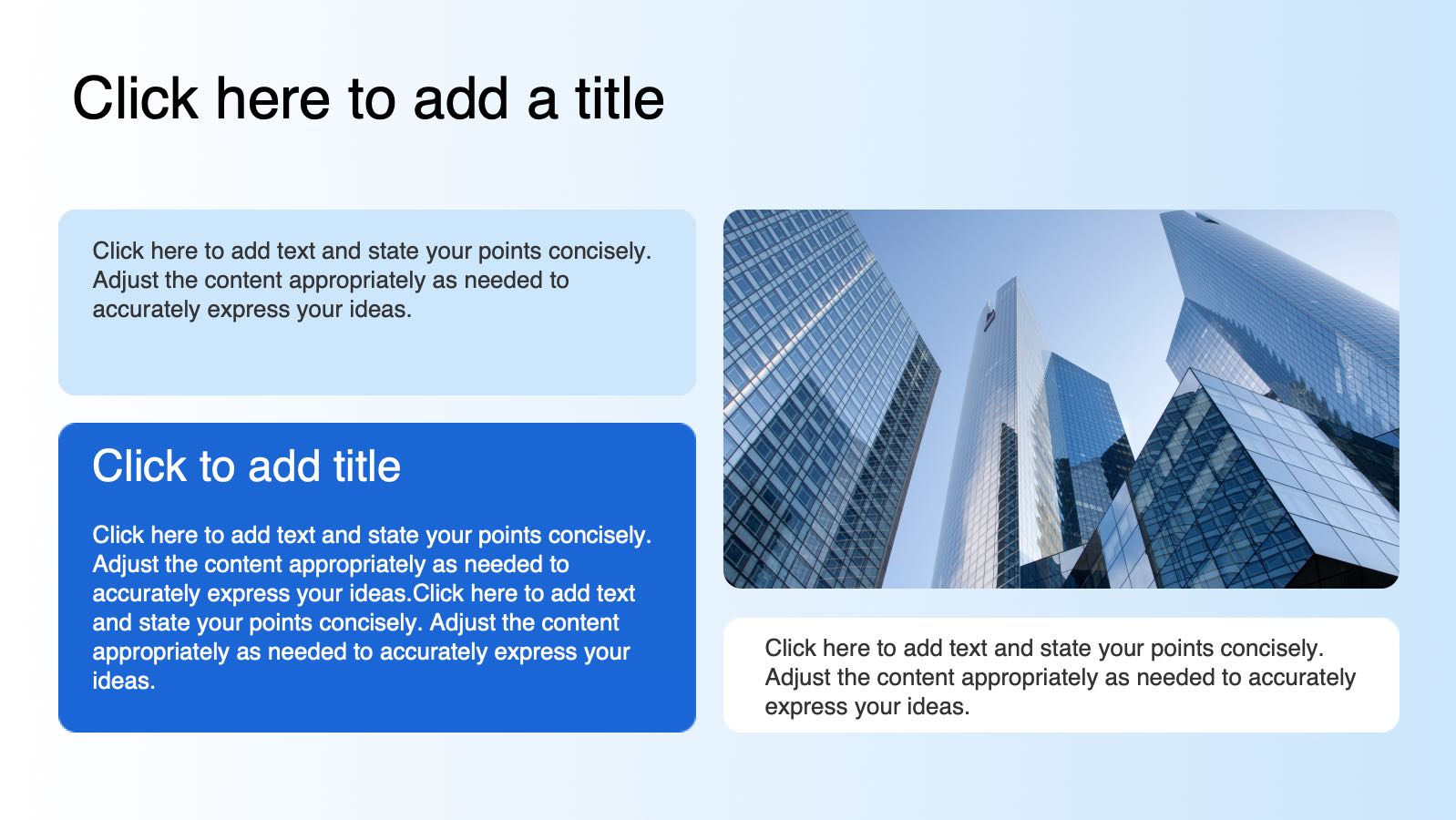 Click here to add a title

Click here to add text and state your points concisely. Adjust the content appropriately as needed to accurately express your ideas.

Click to add title

Click here to add text and state your points concisely. Adjust the content appropriately as needed to accurately express your ideas.Click here to add text and state your points concisely. Adjust the content appropriately as needed to accurately express your ideas.

Click here to add text and state your points concisely. Adjust the content appropriately as needed to accurately express your ideas.